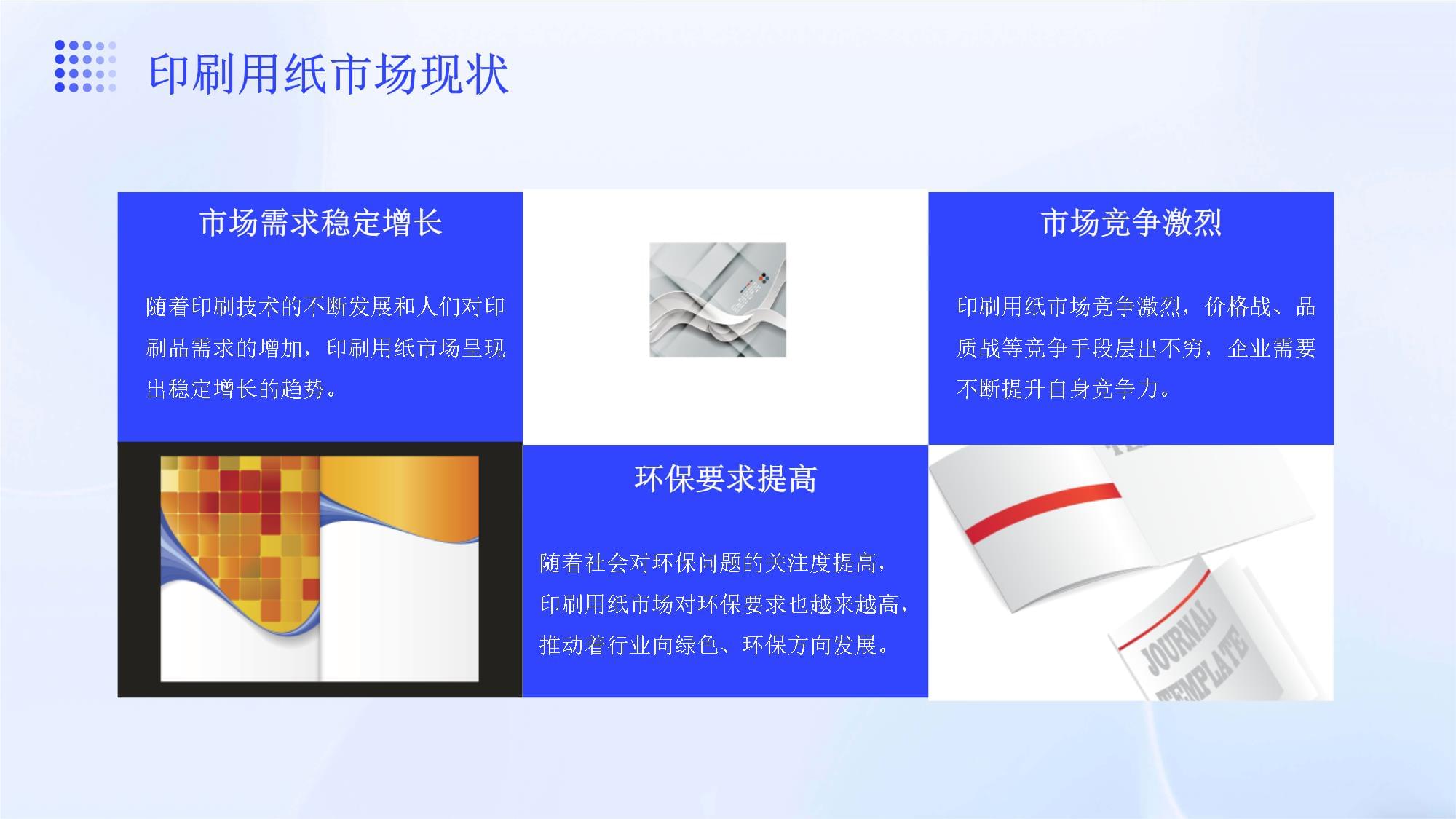 印刷用纸市场现状

市场需求稳定增长

随着印刷技术的不断发展和人们对印刷品需求的增加，印刷用纸市场呈现出稳定增长的趋势。

市场竞争激烈

印刷用纸市场竞争激烈，价格战、品质战等竞争手段层出不穷，企业需要不断提升自身竞争力。

环保要求提高

随着社会对环保问题的关注度提高，印刷用纸市场对环保要求也越来越高，推动着行业向绿色、环保方向发展。

JOURNAL TEMPLATE